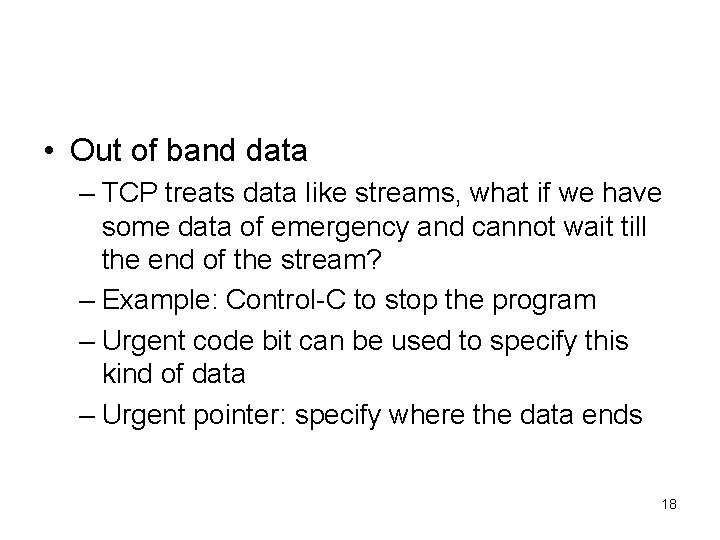 • Out of band data

– TCP treats data like streams, what if we have some data of emergency and cannot wait till the end of the stream?

– Example: Control-C to stop the program

– Urgent code bit can be used to specify this kind of data

– Urgent pointer: specify where the data ends

18